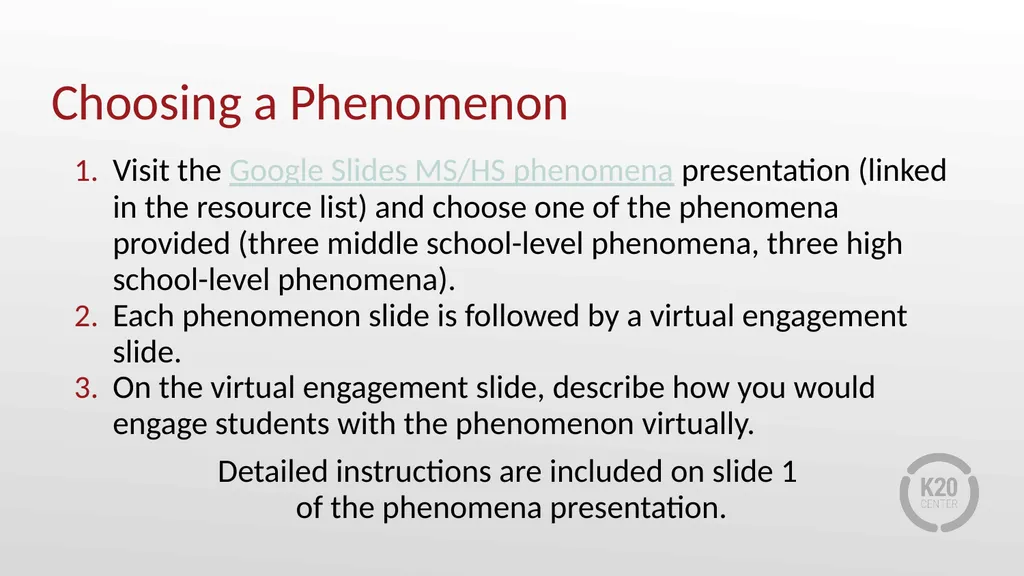 Choosing a Phenomenon

1. Visit the Google Slides MS/HS phenomena presentation (linked in the resource list) and choose one of the phenomena provided (three middle school-level phenomena, three high school-level phenomena).
2. Each phenomenon slide is followed by a virtual engagement slide.
3. On the virtual engagement slide, describe how you would engage students with the phenomenon virtually.

Detailed instructions are included on slide 1 of the phenomena presentation.

K20 CENTER